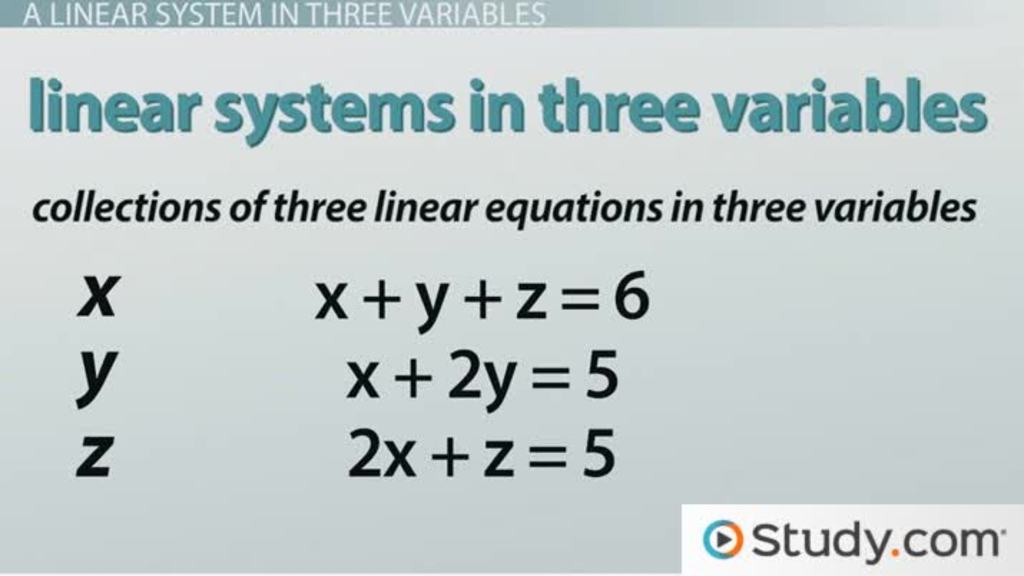 A LINEAR SYSTEM IN THREE VARIABLES

linear systems in three variables

collections of three linear equations in three variables

$x$
$y$
$z$

$x + y + z = 6$
$x + 2y = 5$
$2x + z = 5$

Study.com